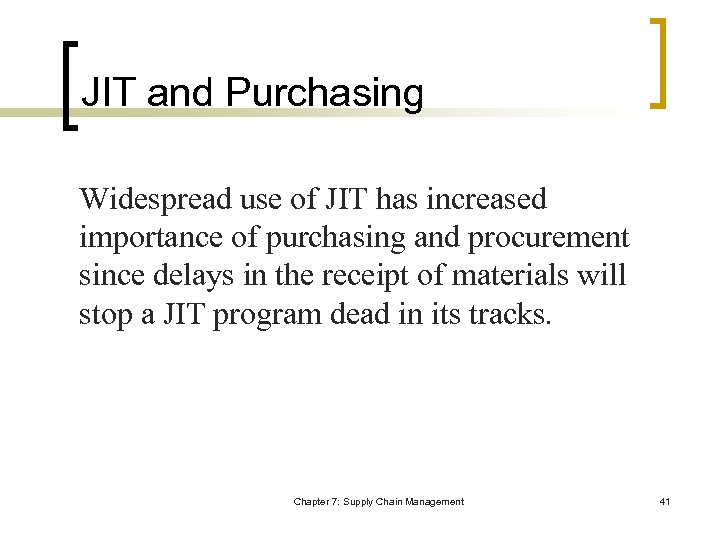 JIT and Purchasing

Widespread use of JIT has increased importance of purchasing and procurement since delays in the receipt of materials will stop a JIT program dead in its tracks.

Chapter 7: Supply Chain Management

41